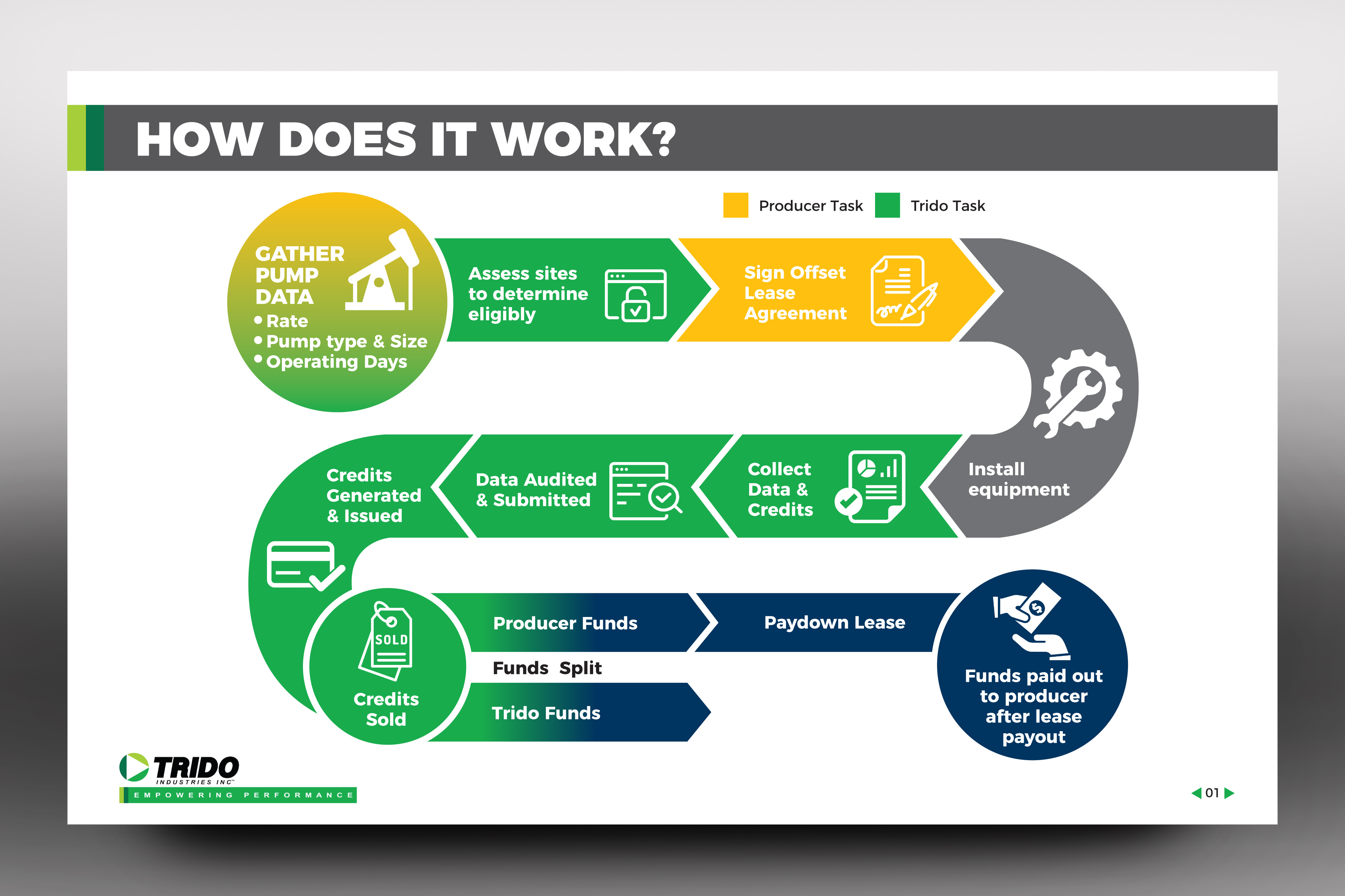 HOW DOES IT WORK?

Producer Task Trido Task

GATHER PUMP DATA
• Rate
• Pump type & Size
• Operating Days

Assess sites to determine eligibly

Sign Offset Lease Agreement

Install equipment

Collect Data & Credits

Data Audited & Submitted

Credits Generated & Issued

SOLD

Credits Sold

Producer Funds

Funds Split

Trido Funds

Paydown Lease

Funds paid out to producer after lease payout

TRIDO
INDUSTRIES INC
EMPOWERING PERFORMANCE

01